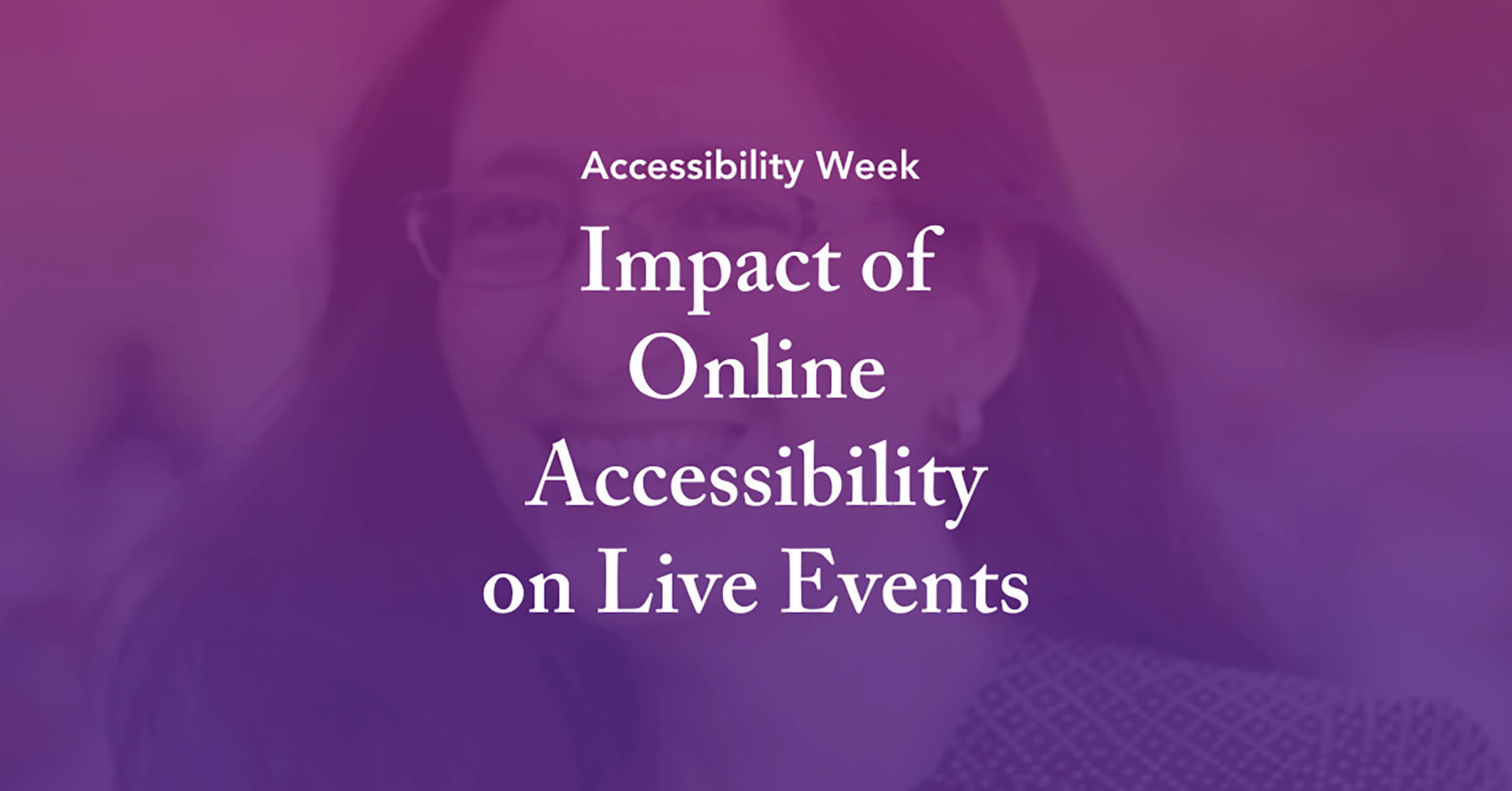 Accessibility Week

Impact of Online Accessibility on Live Events